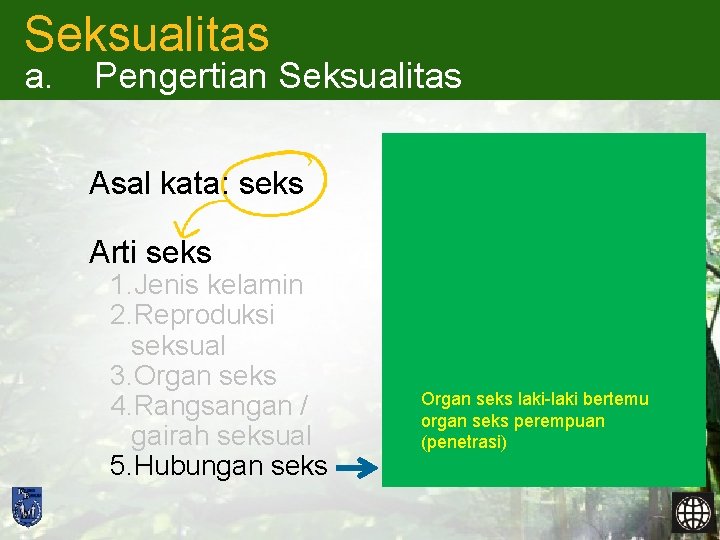 Seksualitas
a. Pengertian Seksualitas

Asal kata: seks

Arti seks
1. Jenis kelamin
2. Reproduksi seksual
3. Organ seks
4. Rangsangan / gairah seksual
5. Hubungan seks

Organ seks laki-laki bertemu organ seks perempuan (penetrasi)